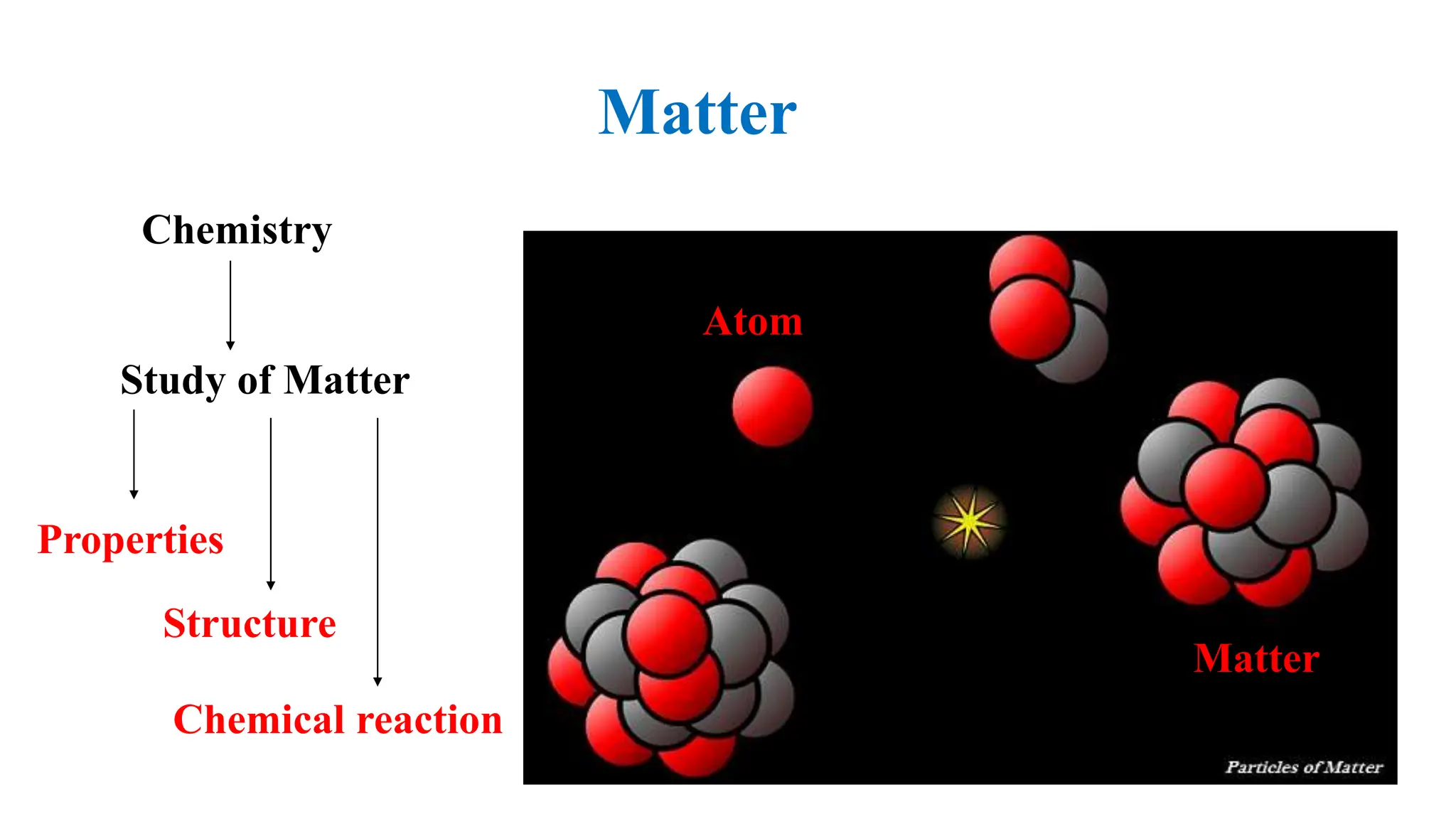 Matter

Chemistry

Study of Matter

Properties

Structure

Chemical reaction

Atom

Matter

Particles of Matter